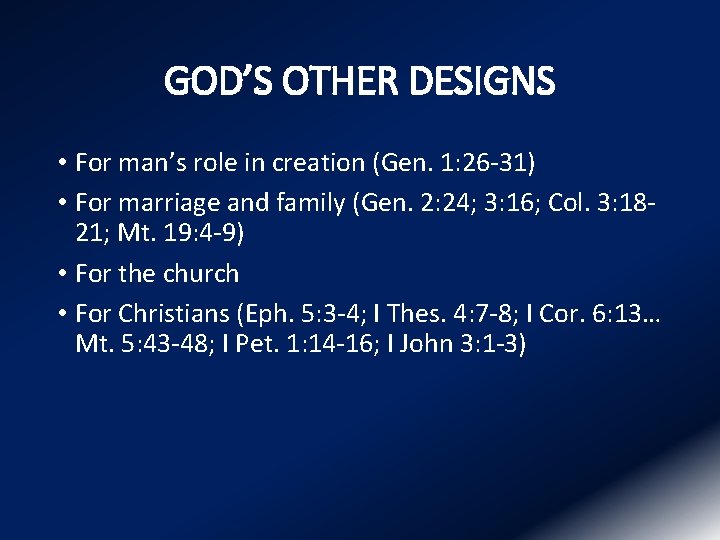 GOD'S OTHER DESIGNS

• For man's role in creation (Gen. 1:26-31)

• For marriage and family (Gen. 2:24; 3:16; Col. 3:18-21; Mt. 19:4-9)

• For the church

• For Christians (Eph. 5:3-4; I Thes. 4:7-8; I Cor. 6:13… Mt. 5:43-48; I Pet. 1:14-16; I John 3:1-3)